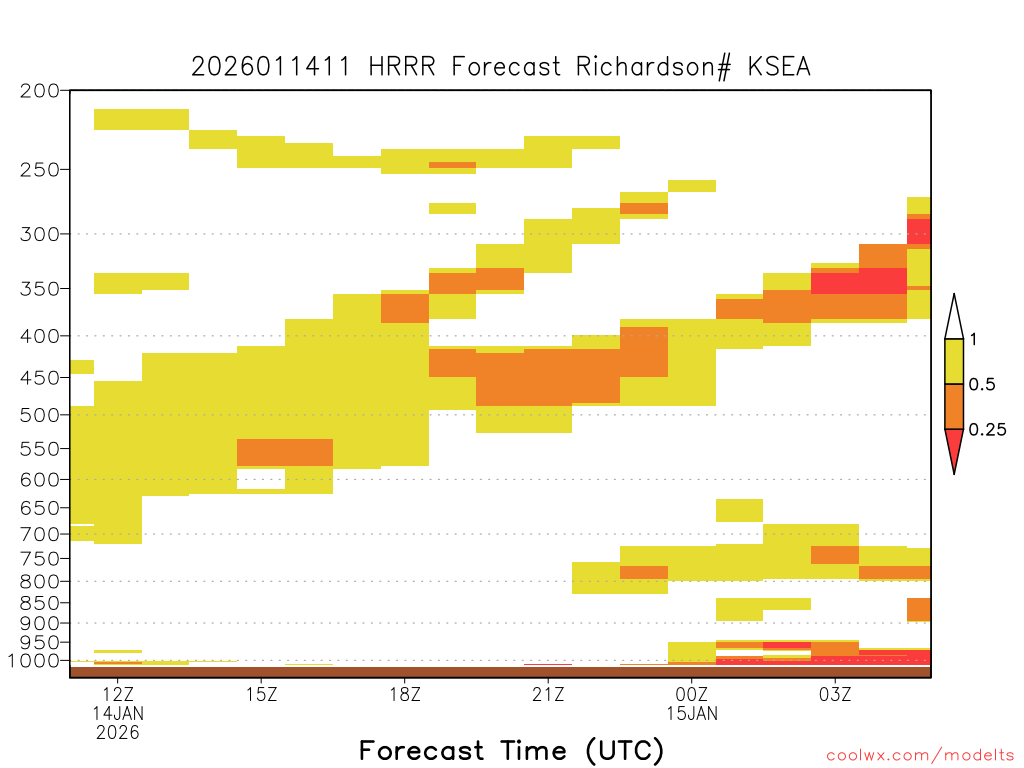 2026011411 HRRR Forecast Richardson# KSEA

200
250
300
350
400
450
500
550
600
650
700
750
800
850
900
950
1000

1
0.5
0.25

12Z
14JAN
2026
15Z
18Z
21Z
00Z
15JAN
03Z

Forecast Time (UTC)

coolwx.com/modelts